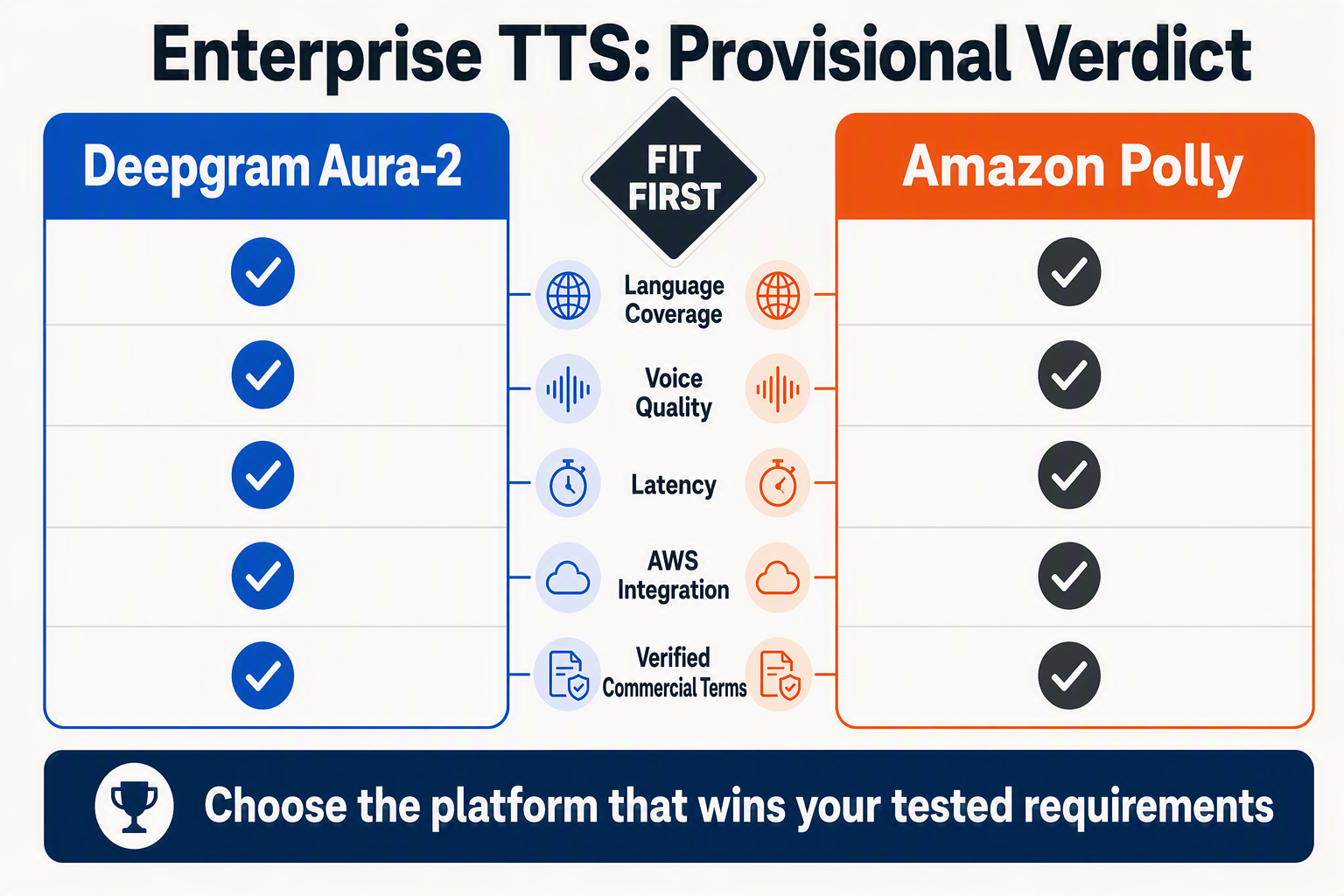 Enterprise TTS: Provisional Verdict

Deepgram Aura-2

FIT FIRST

Amazon Polly

Language Coverage

Voice Quality

Latency

AWS Integration

Verified Commercial Terms

Choose the platform that wins your tested requirements